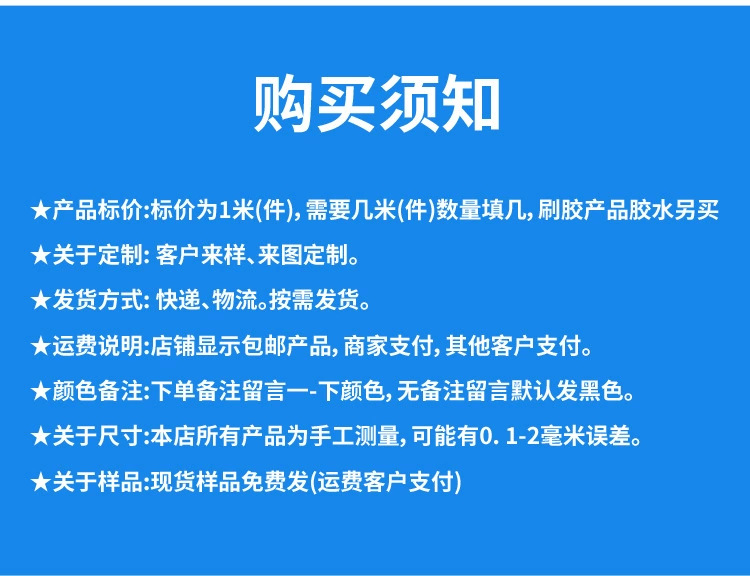 购买须知

★产品标价:标价为1米(件), 需要几米(件)数量填几, 刷胶产品胶水另买

★关于定制: 客户来样、来图定制。

★发货方式: 快递、物流。按需发货。

★运费说明:店铺显示包邮产品, 商家支付, 其他客户支付。

★颜色备注:下单备注留言一-下颜色, 无备注留言默认发黑色。

★关于尺寸:本店所有产品为手工测量, 可能有0. 1-2毫米误差。

★关于样品:现货样品免费发(运费客户支付)